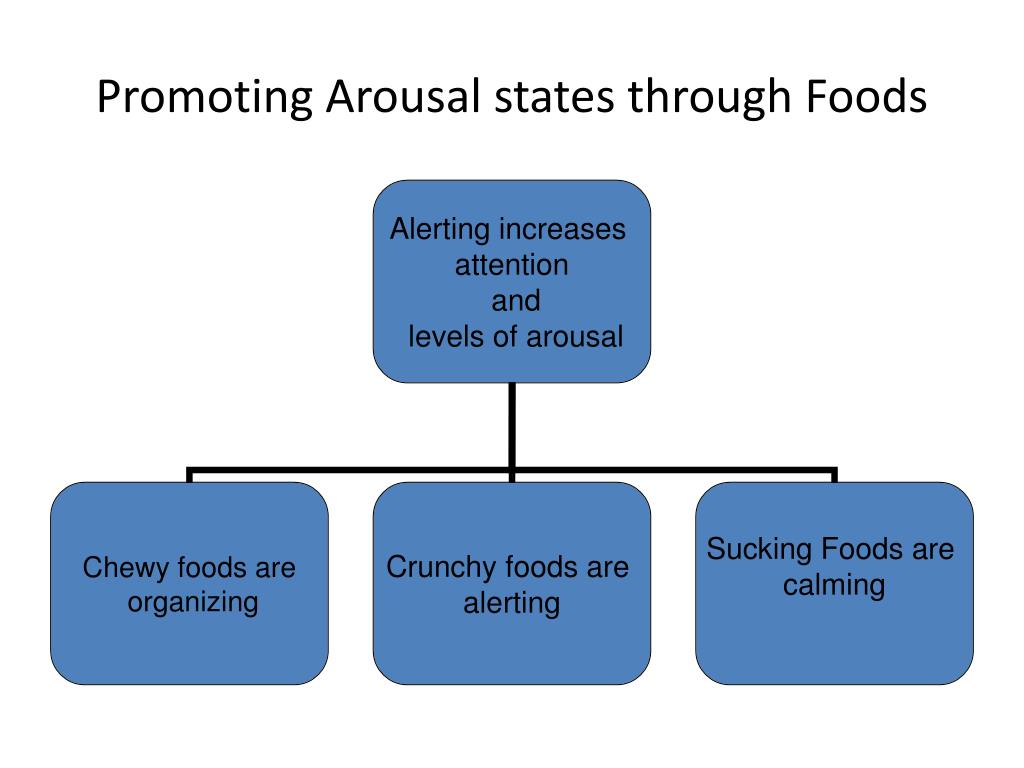 Promoting Arousal states through Foods

Alerting increases attention and levels of arousal

Chewy foods are organizing

Crunchy foods are alerting

Sucking Foods are calming